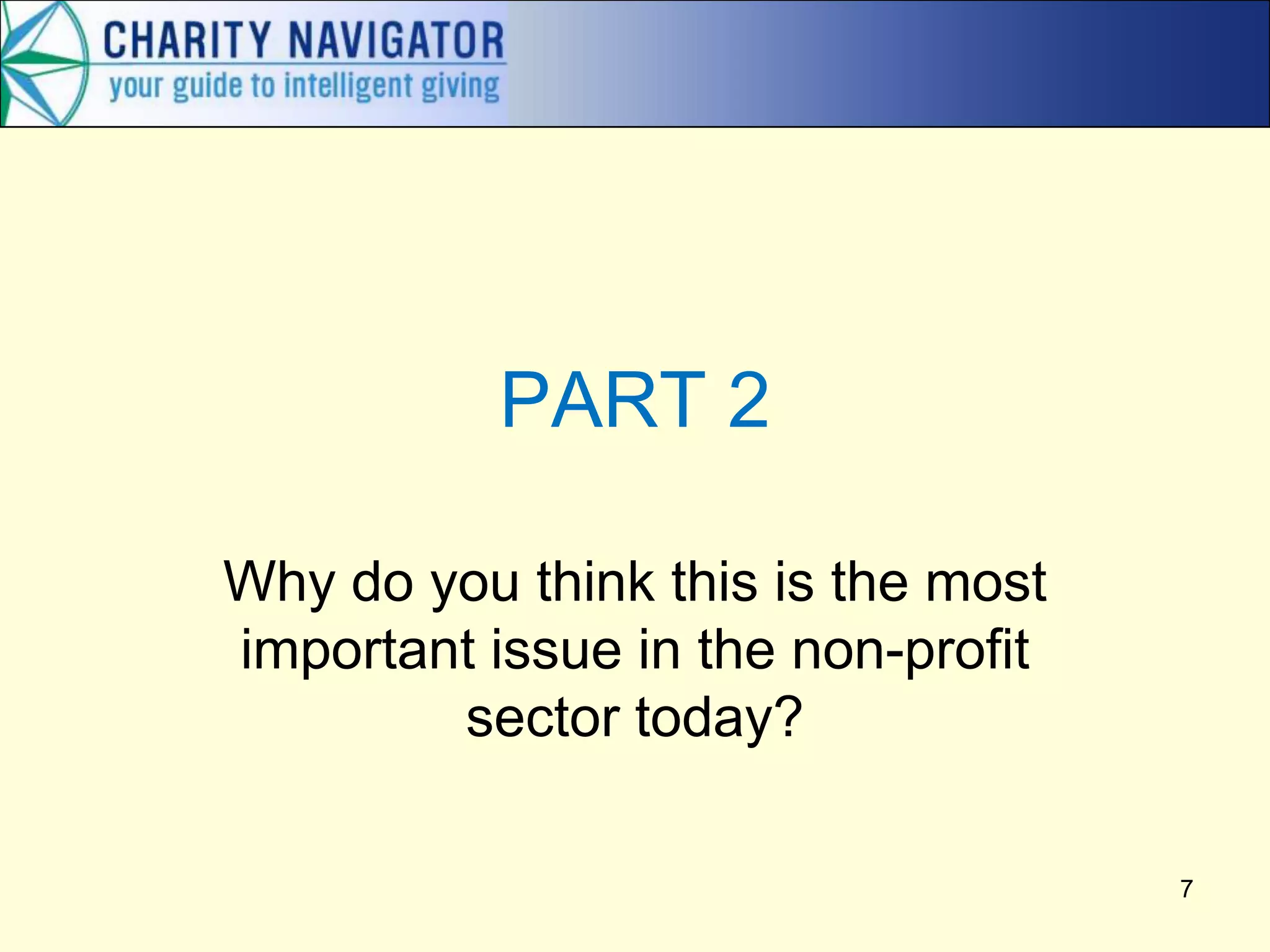 CHARITY NAVIGATOR
your guide to intelligent giving

PART 2

Why do you think this is the most important issue in the non-profit sector today?

7